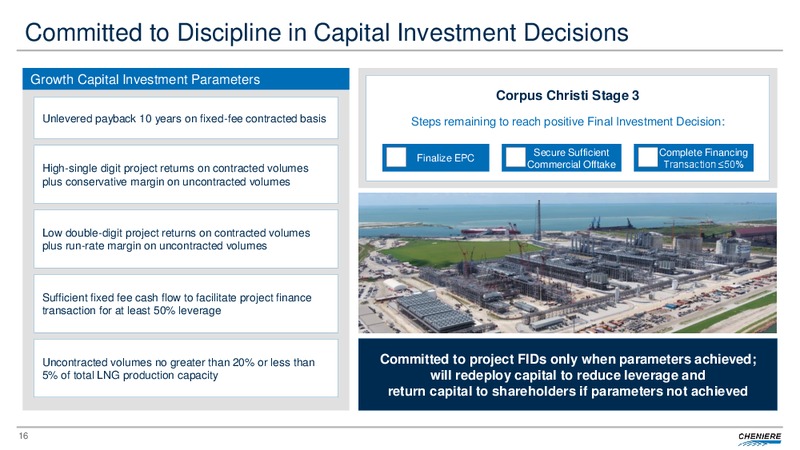 Committed to Discipline in Capital Investment Decisions

Growth Capital Investment Parameters

Unlevered payback 10 years on fixed-fee contracted basis

High-single digit project returns on contracted volumes plus conservative margin on uncontracted volumes

Low double-digit project returns on contracted volumes plus run-rate margin on uncontracted volumes

Sufficient fixed fee cash flow to facilitate project finance transaction for at least 50% leverage

Uncontracted volumes no greater than 20% or less than 5% of total LNG production capacity

Corpus Christi Stage 3

Steps remaining to reach positive Final Investment Decision:

Finalize EPC

Secure Sufficient Commercial Offtake

Complete Financing Transaction ≤50%

Committed to project FIDs only when parameters achieved; will redeploy capital to reduce leverage and return capital to shareholders if parameters not achieved

16

CHENIERE